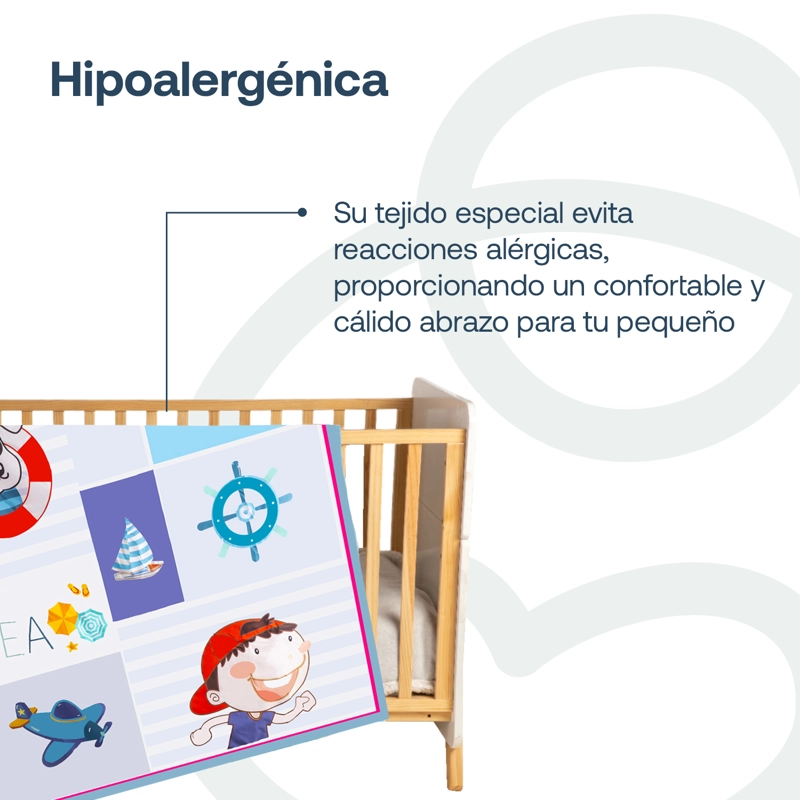 Hipoalergénica

Su tejido especial evita reacciones alérgicas, proporcionando un confortable y cálido abrazo para tu pequeño

EA